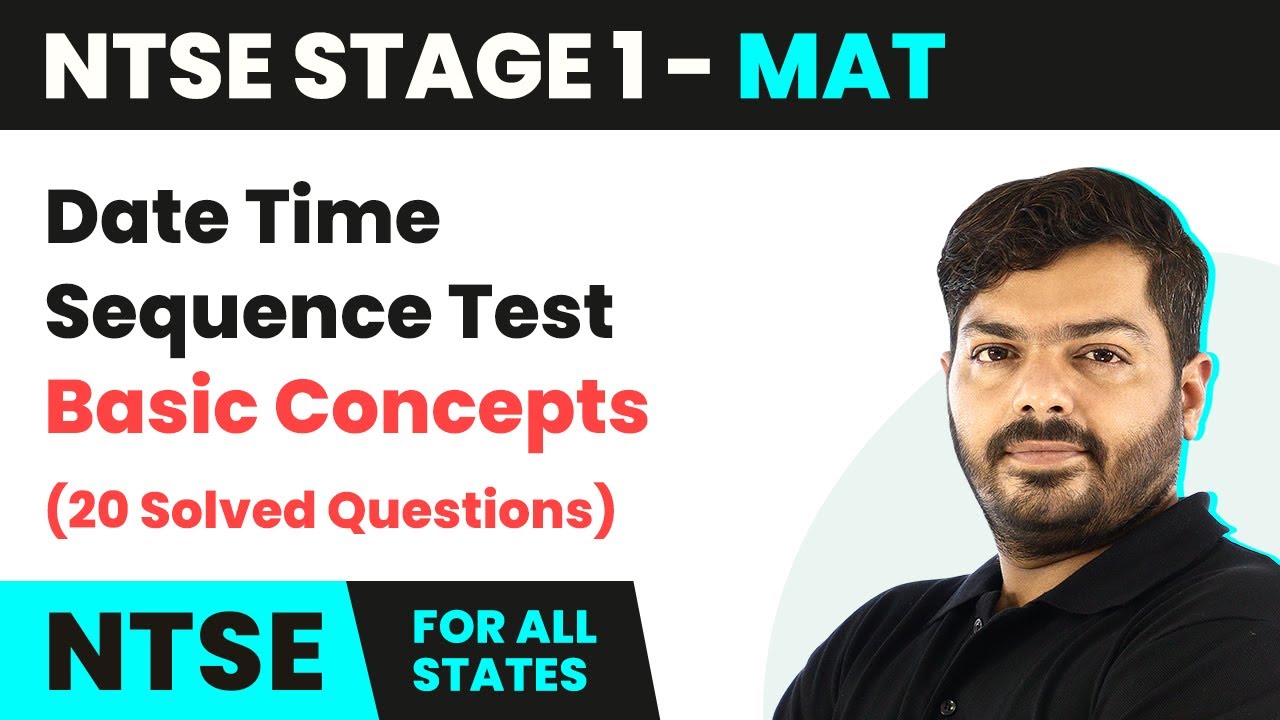 NTSE STAGE 1 - MAT

Date Time
Sequence Test
Basic Concepts
(20 Solved Questions)

NTSE

FOR ALL STATES